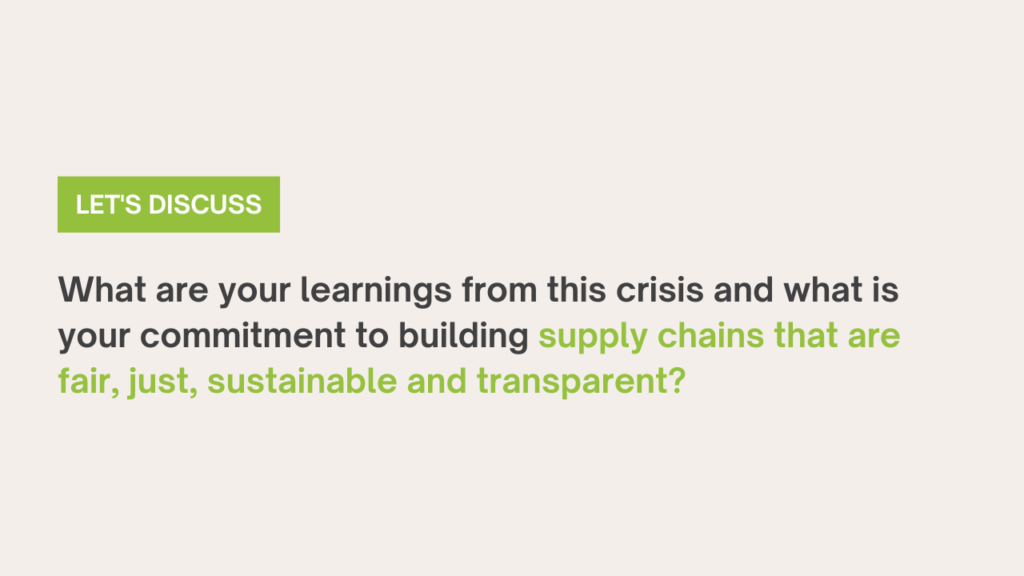 LET'S DISCUSS

What are your learnings from this crisis and what is your commitment to building supply chains that are fair, just, sustainable and transparent?